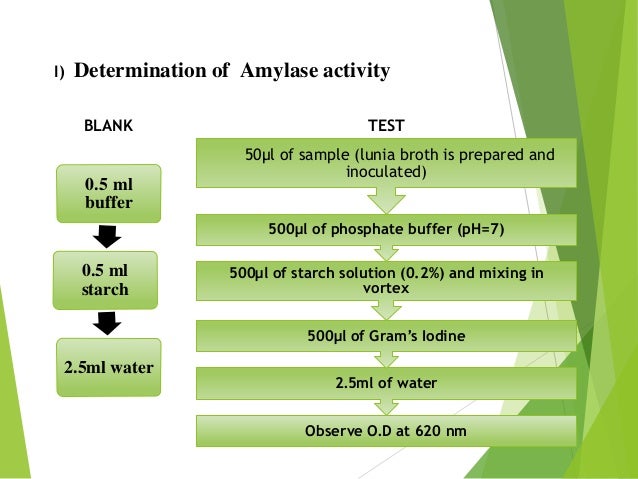 I) Determination of Amylase activity

BLANK

0.5 ml buffer

0.5 ml starch

2.5ml water

TEST

50µl of sample (lunia broth is prepared and inoculated)

500µl of phosphate buffer (pH=7)

500µl of starch solution (0.2%) and mixing in vortex

500µl of Gram's Iodine

2.5ml of water

Observe O.D at 620 nm